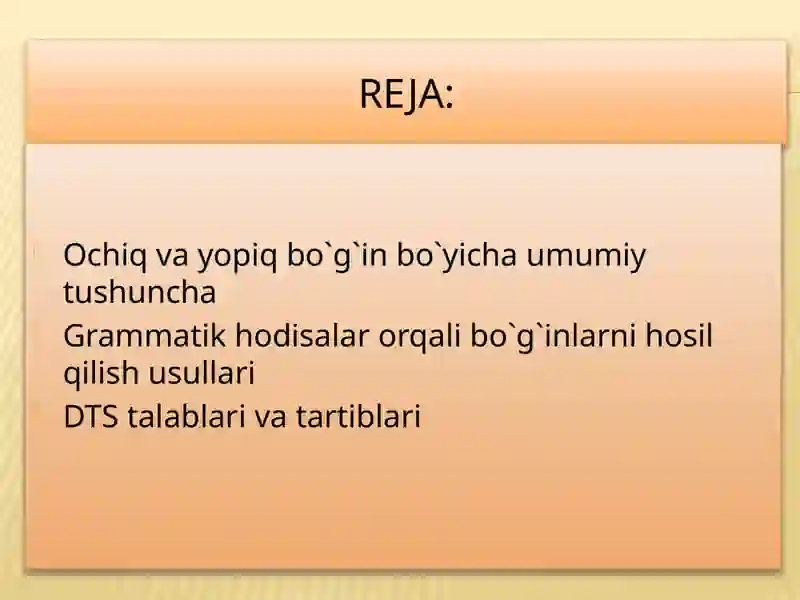 REJA:

Ochiq va yopiq bo`g`in bo`yicha umumiy tushuncha

Grammatik hodisalar orqali bo`g`inlarni hosil qilish usullari

DTS talablari va tartiblari